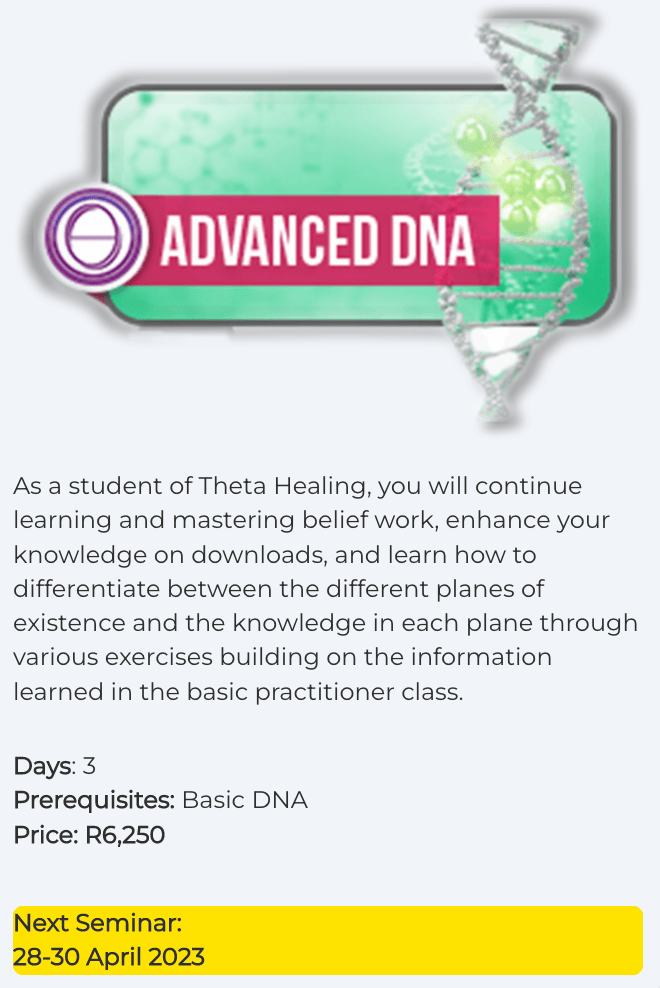 ADVANCED DNA

As a student of Theta Healing, you will continue learning and mastering belief work, enhance your knowledge on downloads, and learn how to differentiate between the different planes of existence and the knowledge in each plane through various exercises building on the information learned in the basic practitioner class.

Days: 3
Prerequisites: Basic DNA
Price: R6,250

Next Seminar:
28-30 April 2023